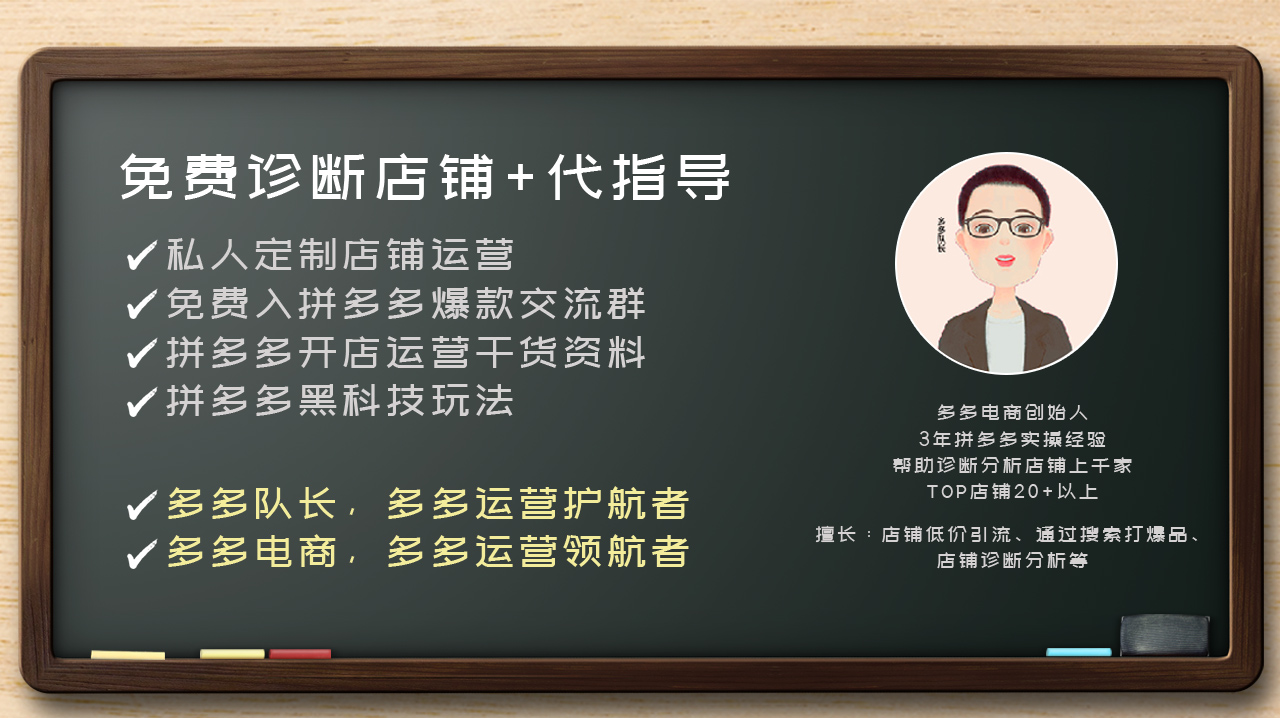 免费诊断店铺+代指导

✔私人定制店铺运营
✔免费入拼多多爆款交流群
✔拼多多开店运营干货资料
✔拼多多黑科技玩法

✔多多队长，多多运营护航者
✔多多电商，多多运营领航者

多多队长

多多电商创始人
3年拼多多实操经验
帮助诊断分析店铺上千家
TOP店铺20+以上

擅长：店铺低价引流、通过搜索打爆品、店铺诊断分析等